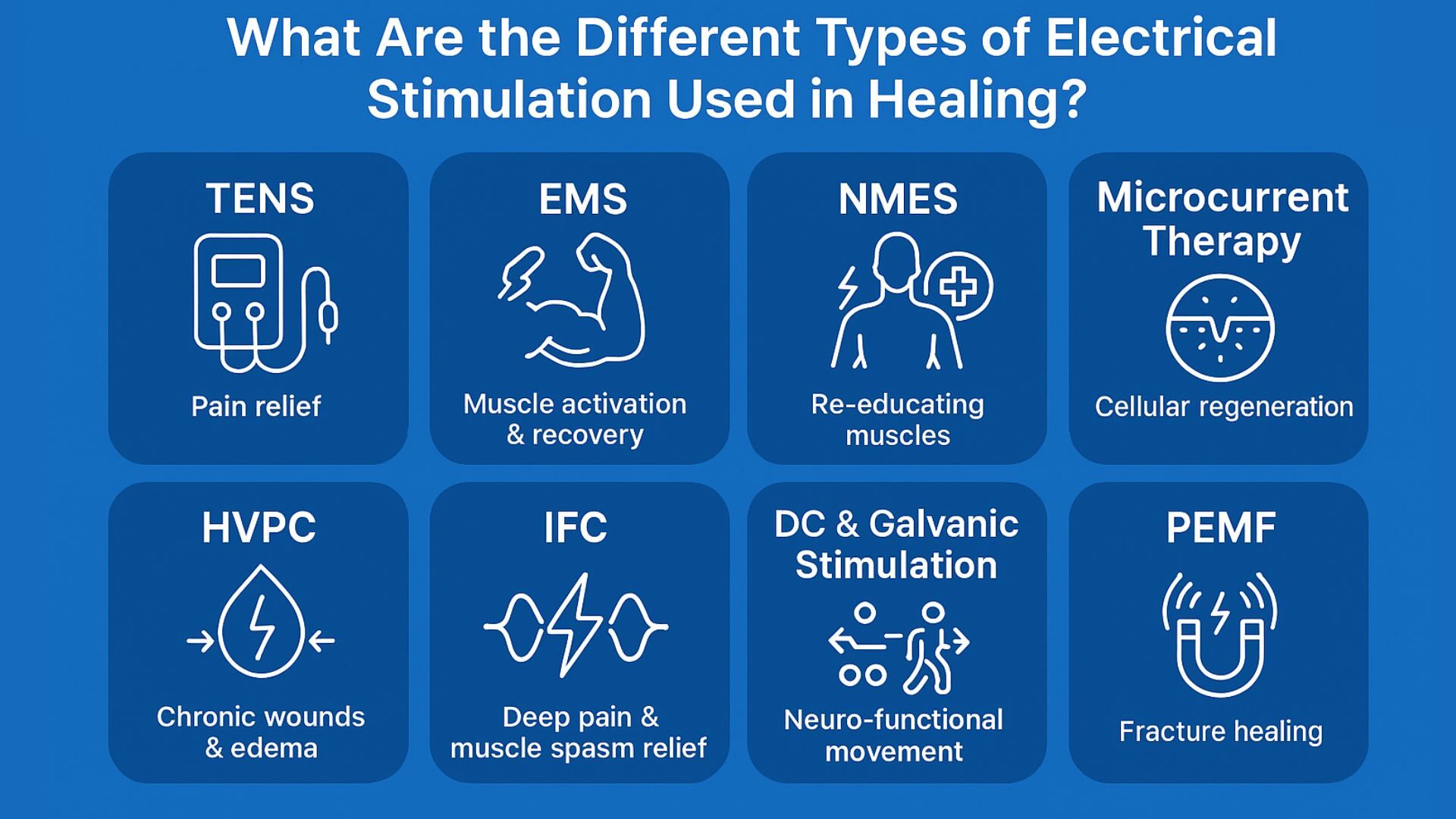 What Are the Different Types of Electrical Stimulation Used in Healing?

TENS

Pain relief

EMS

Muscle activation & recovery

NMES

Re-educating muscles

Microcurrent Therapy

Cellular regeneration

HVPC

Chronic wounds & edema

IFC

Deep pain & muscle spasm relief

DC & Galvanic Stimulation

Neuro-functional movement

PEMF

Fracture healing